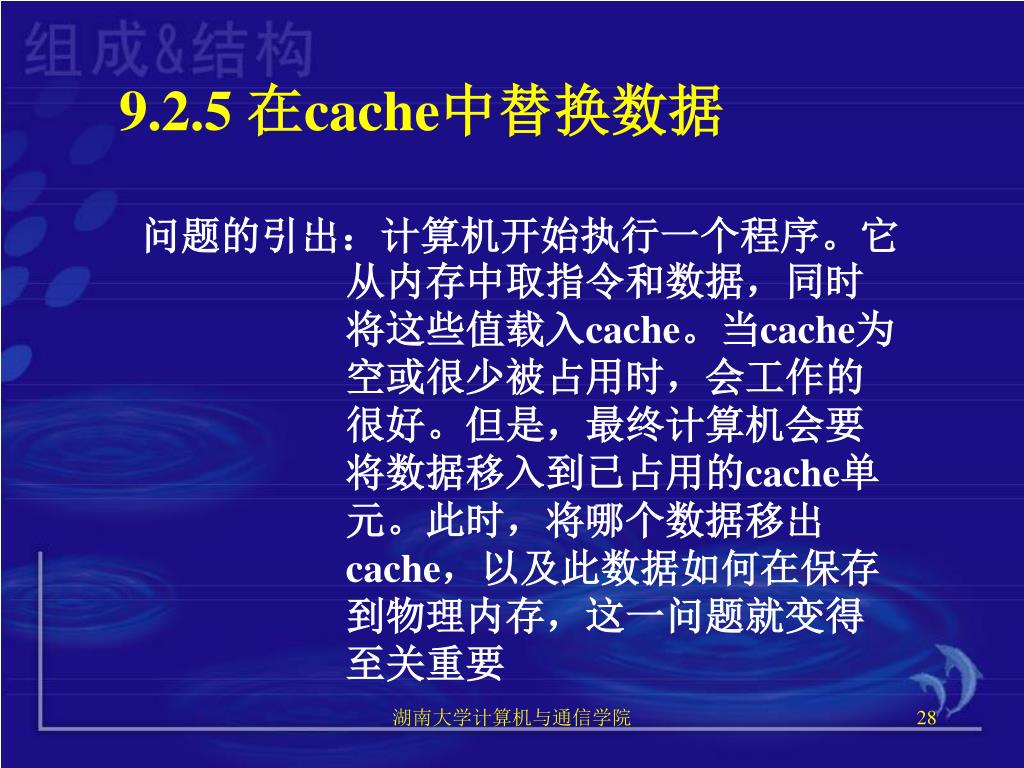 组成&结构

9.2.5 在cache中替换数据

问题的引出：计算机开始执行一个程序。它从内存中取指令和数据，同时将这些值载入cache。当cache为空或很少被占用时，会工作的很好。但是，最终计算机会要将数据移入到已占用的cache单元。此时，将哪个数据移出cache，以及此数据如何在保存到物理内存，这一问题就变得至关重要

湖南大学计算机与通信学院

28